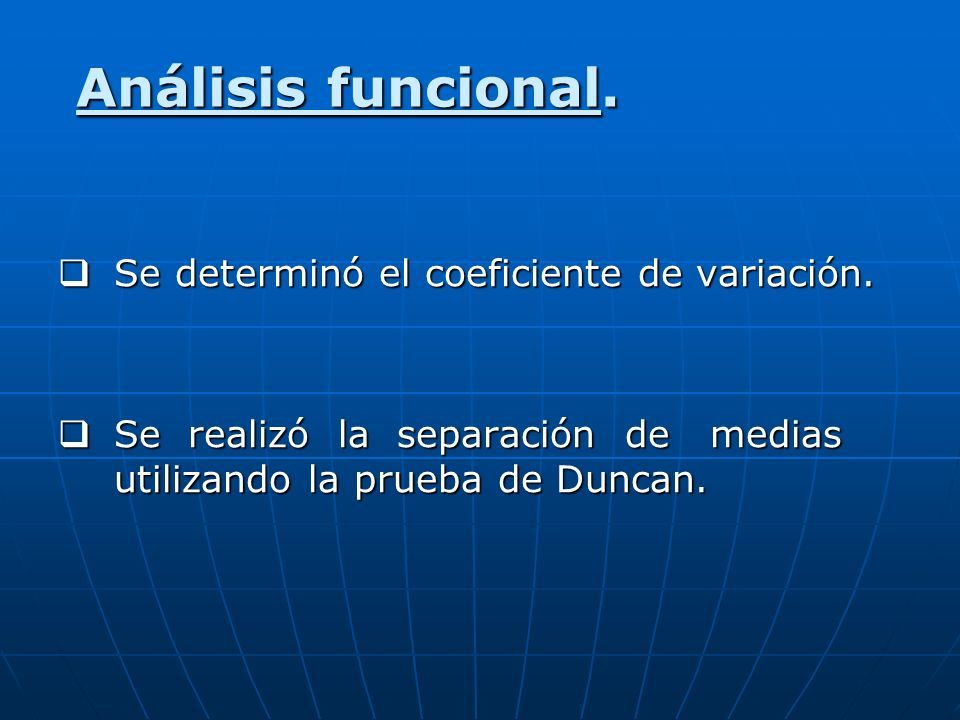 Análisis funcional.

❑ Se determinó el coeficiente de variación.

❑ Se realizó la separación de medias utilizando la prueba de Duncan.